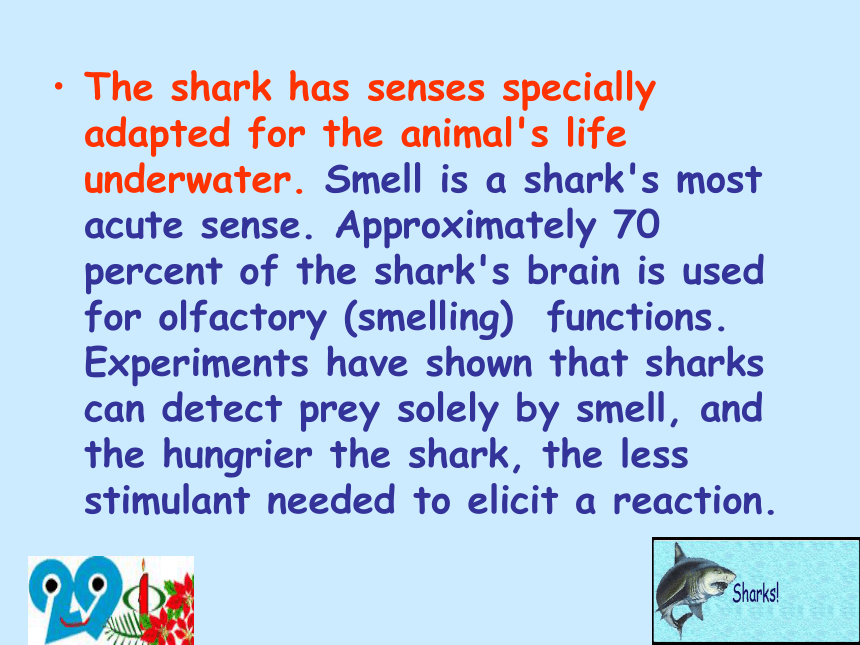 • The shark has senses specially adapted for the animal's life underwater. Smell is a shark's most acute sense. Approximately 70 percent of the shark's brain is used for olfactory (smelling) functions. Experiments have shown that sharks can detect prey solely by smell, and the hungrier the shark, the less stimulant needed to elicit a reaction.

Sharks!